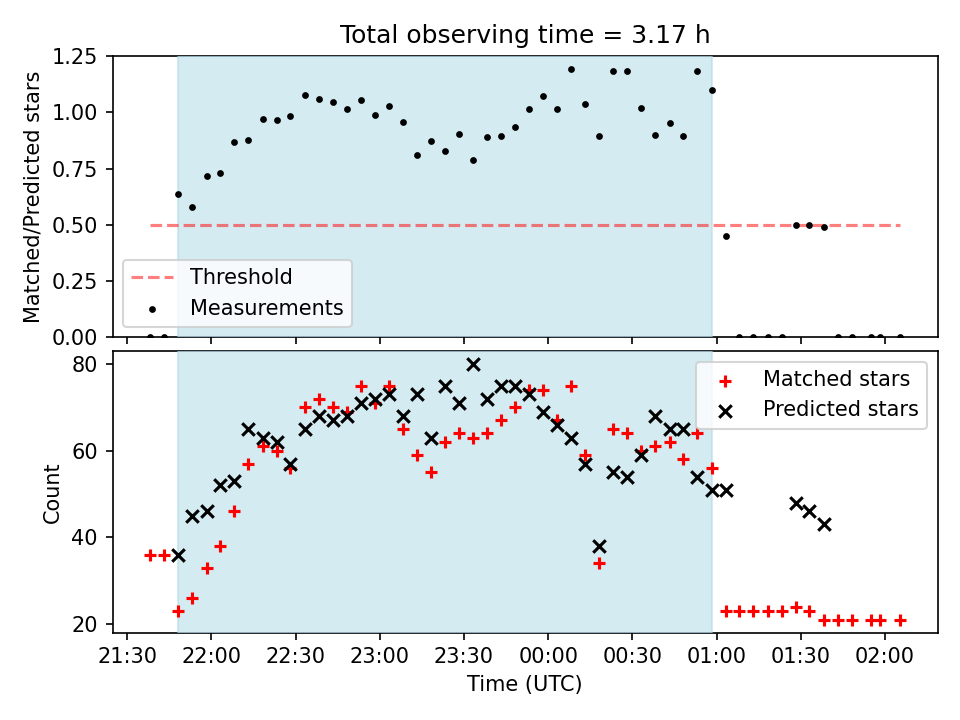 Total observing time = 3.17 h

Matched/Predicted stars

1.25
1.00
0.75
0.50
0.25
0.00

Threshold
Measurements

Count

80
60
40
20

Matched stars
Predicted stars

21:30 22:00 22:30 23:00 23:30 00:00 00:30 01:00 01:30 02:00

Time (UTC)